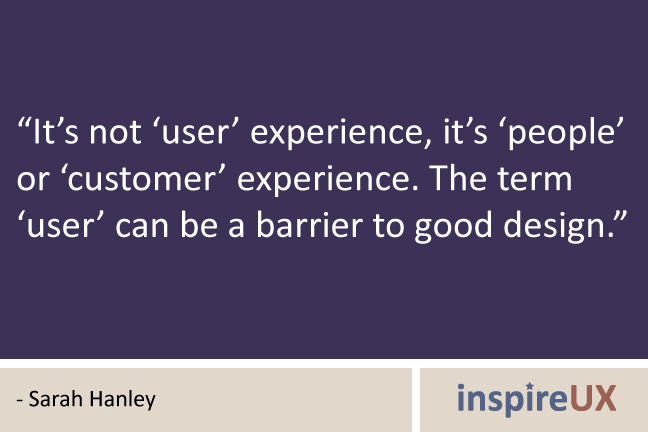 “It’s not ‘user’ experience, it’s ‘people’ or ‘customer’ experience. The term ‘user’ can be a barrier to good design.”

- Sarah Hanley

inspireUX